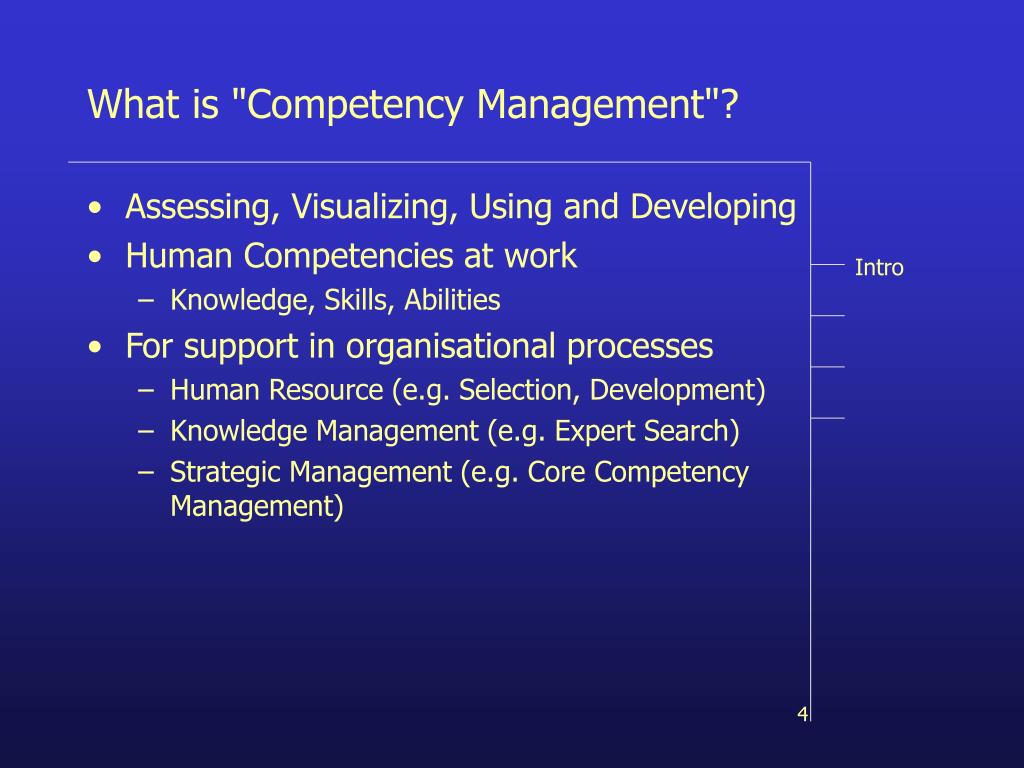 What is "Competency Management"?

• Assessing, Visualizing, Using and Developing
• Human Competencies at work
– Knowledge, Skills, Abilities
• For support in organisational processes
– Human Resource (e.g. Selection, Development)
– Knowledge Management (e.g. Expert Search)
– Strategic Management (e.g. Core Competency Management)

Intro

4